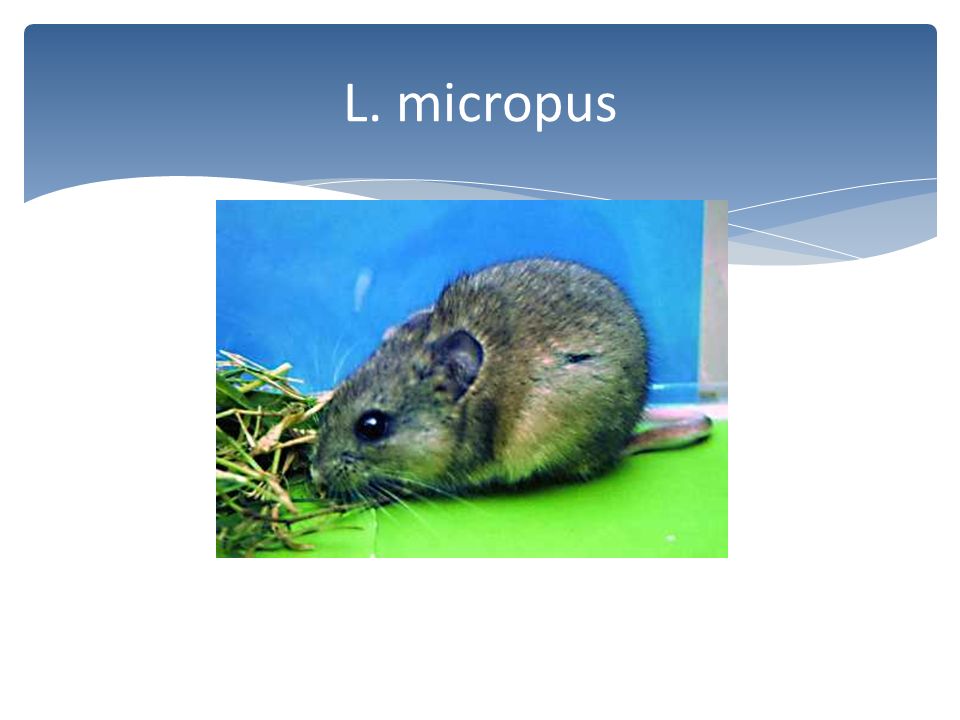 L. micropus